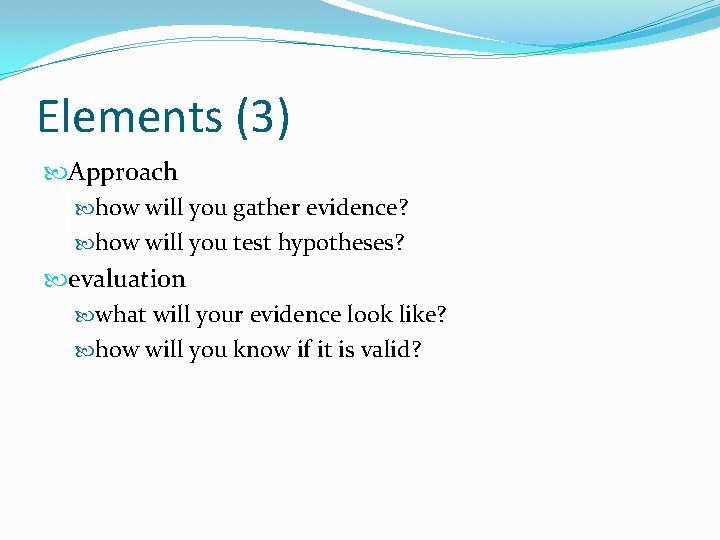 Elements (3)

Approach
how will you gather evidence?
how will you test hypotheses?
evaluation
what will your evidence look like?
how will you know if it is valid?